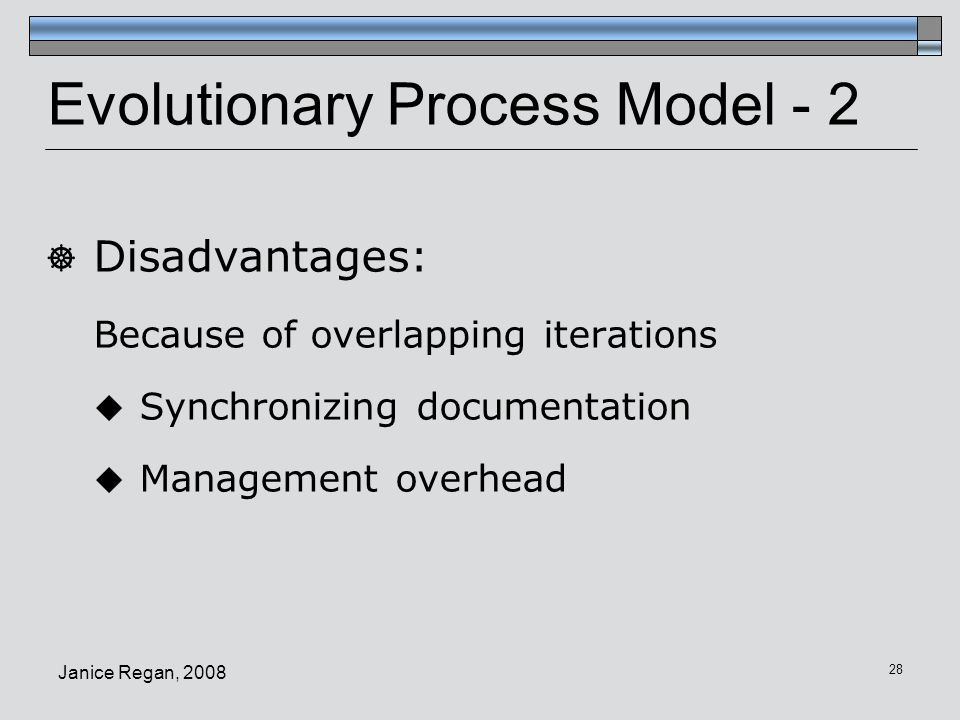 Evolutionary Process Model - 2

Disadvantages:

Because of overlapping iterations

Synchronizing documentation

Management overhead

Janice Regan, 2008

28